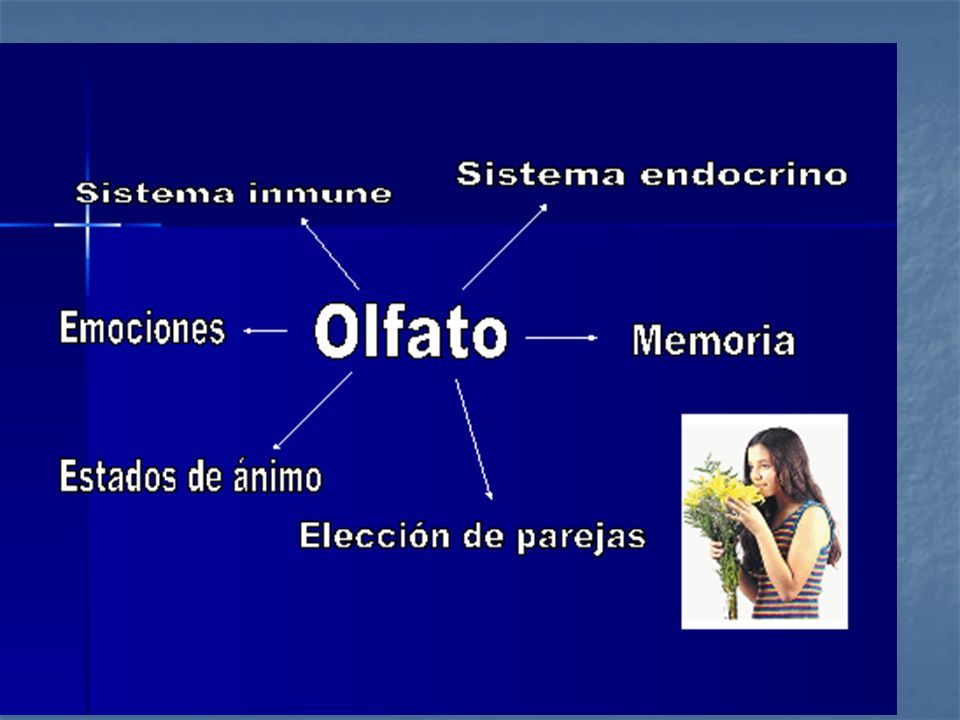 Sistema inmune

Sistema endocrino

Emociones

Olfato

Memoria

Estados de ánimo

Elección de parejas